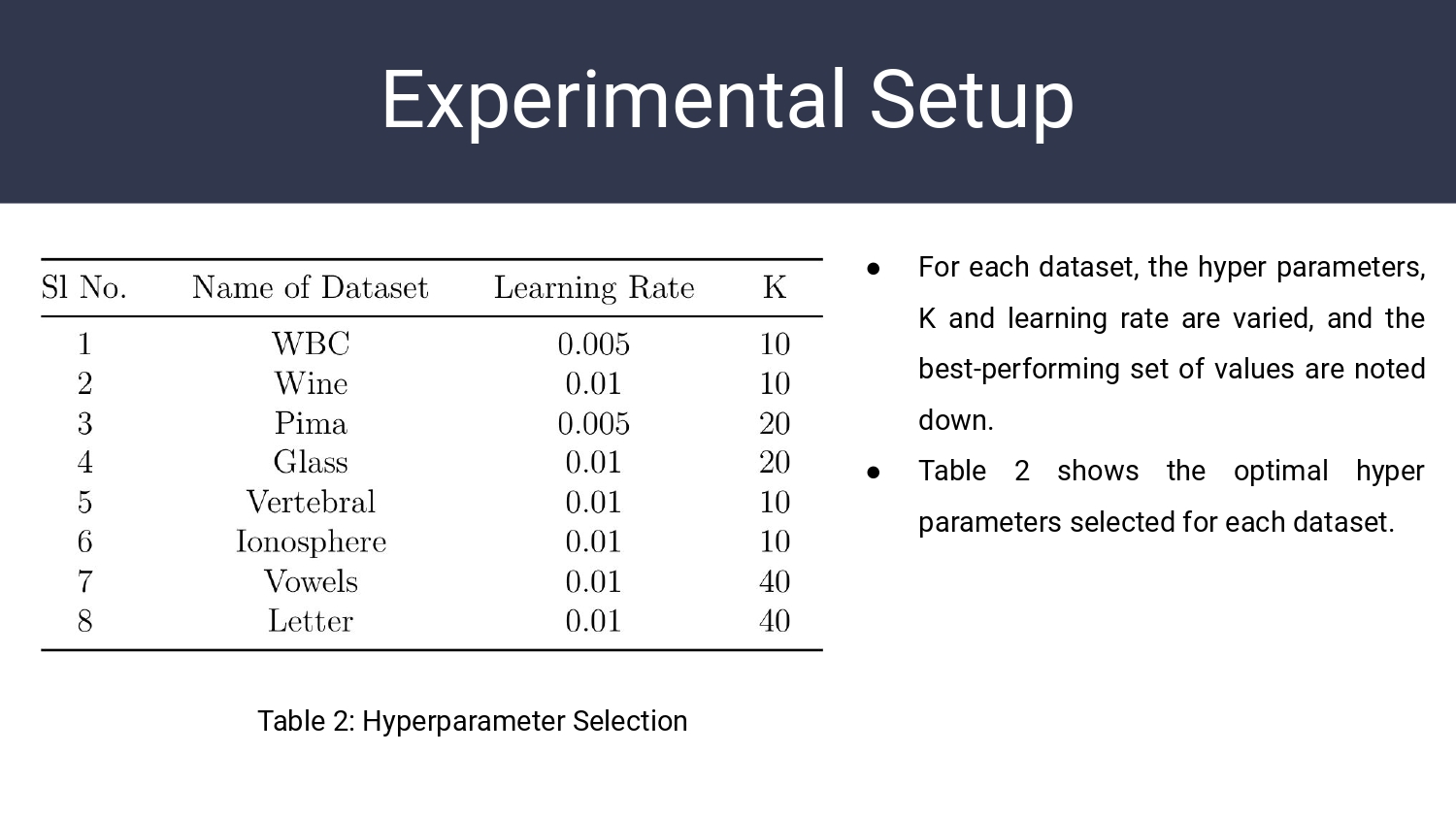 Experimental Setup

| Sl No. | Name of Dataset | Learning Rate | K |
|---|---|---|---|
| 1 | WBC | 0.005 | 10 |
| 2 | Wine | 0.01 | 10 |
| 3 | Pima | 0.005 | 20 |
| 4 | Glass | 0.01 | 20 |
| 5 | Vertebral | 0.01 | 10 |
| 6 | Ionosphere | 0.01 | 10 |
| 7 | Vowels | 0.01 | 40 |
| 8 | Letter | 0.01 | 40 |

Table 2: Hyperparameter Selection

● For each dataset, the hyper parameters, K and learning rate are varied, and the best-performing set of values are noted down.

● Table 2 shows the optimal hyper parameters selected for each dataset.